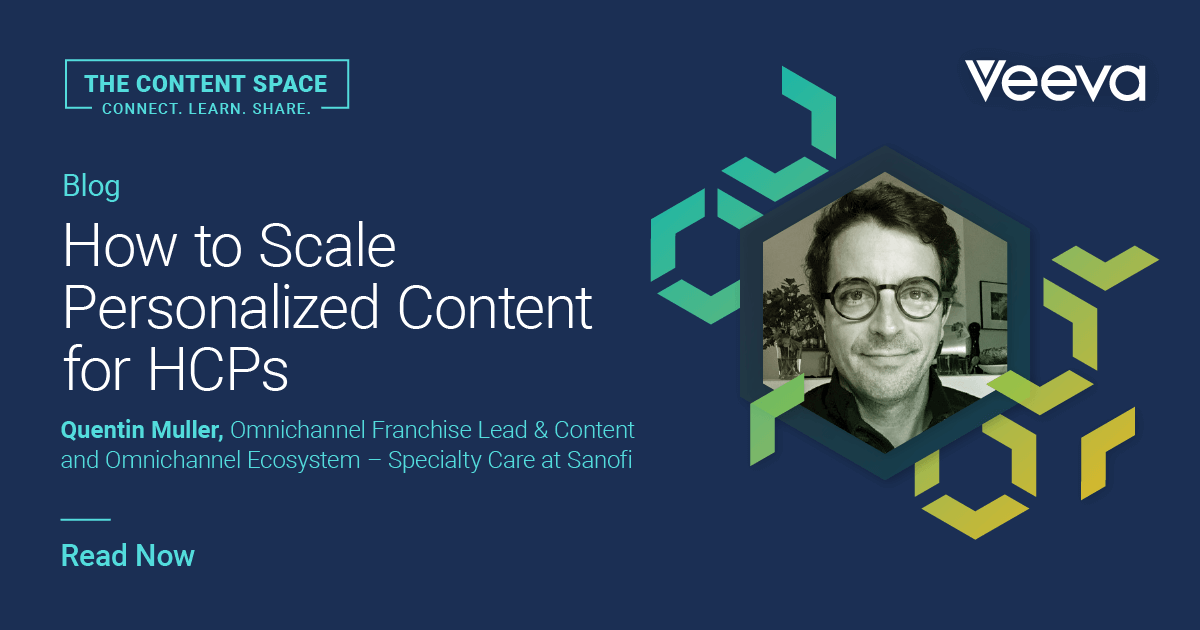 THE CONTENT SPACE
CONNECT. LEARN. SHARE.

Veeva

Blog

How to Scale Personalized Content for HCPs

Quentin Muller, Omnichannel Franchise Lead & Content and Omnichannel Ecosystem – Specialty Care at Sanofi

Read Now